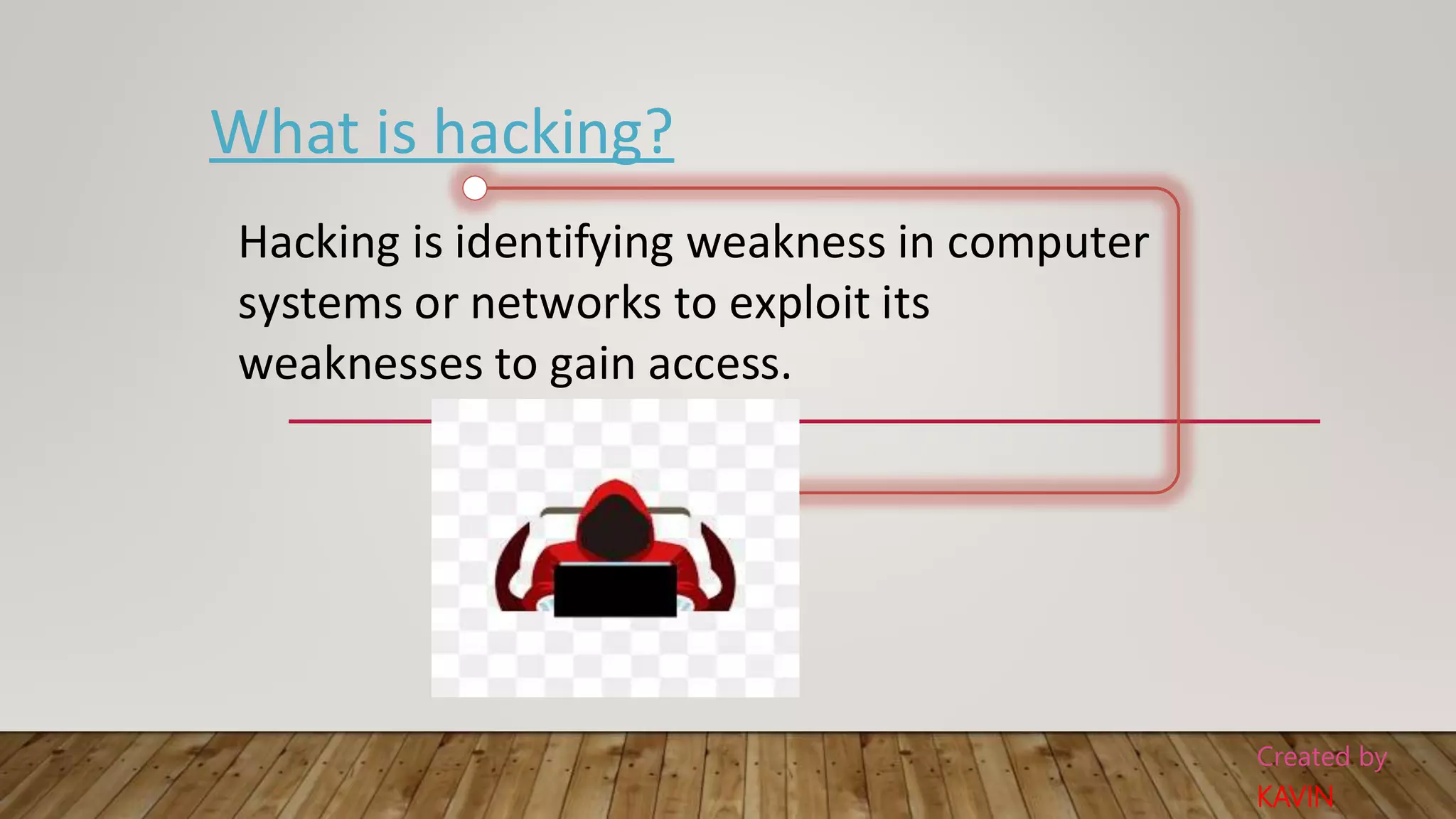 What is hacking?

Hacking is identifying weakness in computer systems or networks to exploit its weaknesses to gain access.

Created by
KAVIN